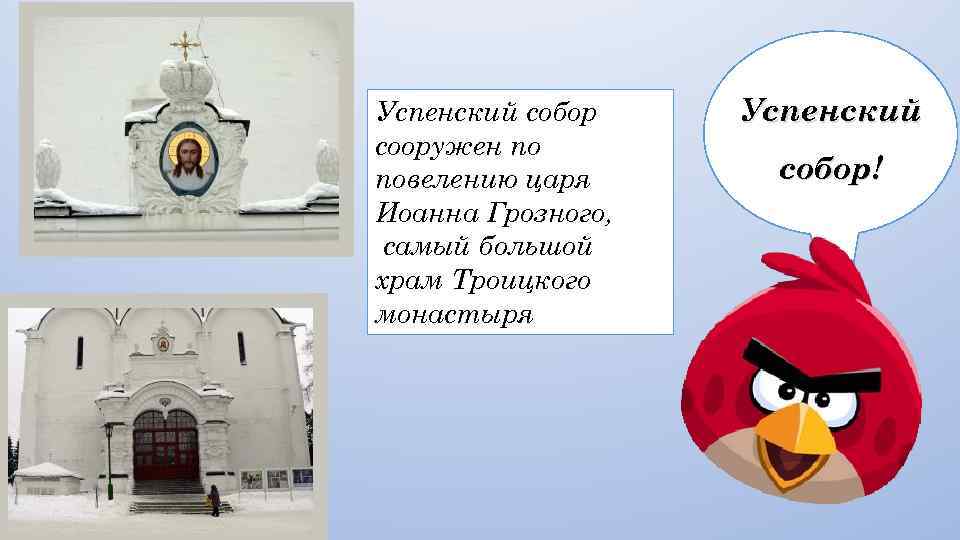 Успенский собор сооружен по повелению царя Иоанна Грозного, самый большой храм Троицкого монастыря

Успенский собор!